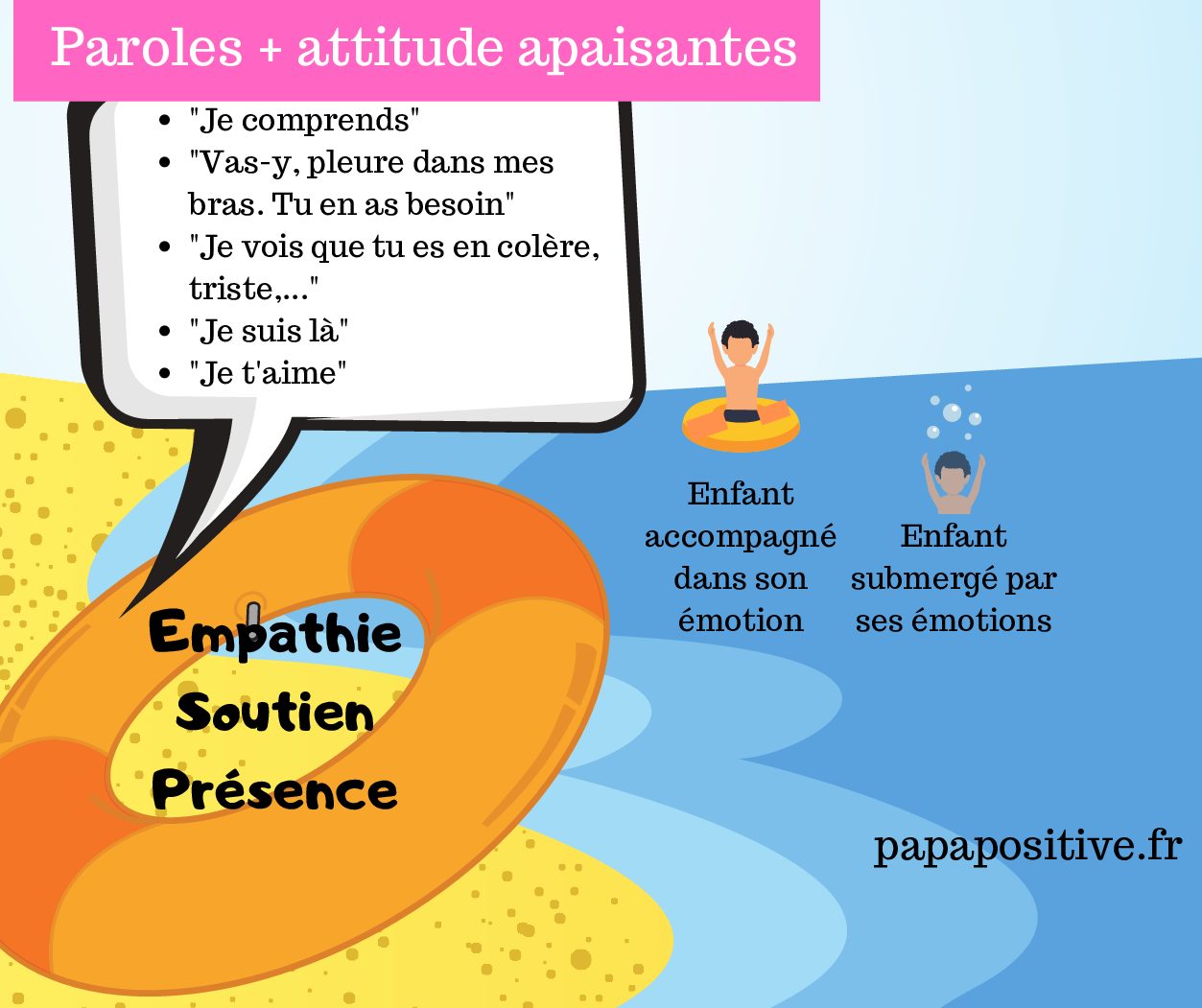 Paroles + attitude apaisantes

- "Je comprends"
- "Vas-y, pleure dans mes bras. Tu en as besoin"
- "Je vois que tu es en colère, triste,..."
- "Je suis là"
- "Je t'aime"

Enfant accompagné dans son émotion

Enfant submergé par ses émotions

Empathie
Soutien
Présence

papapositive.fr